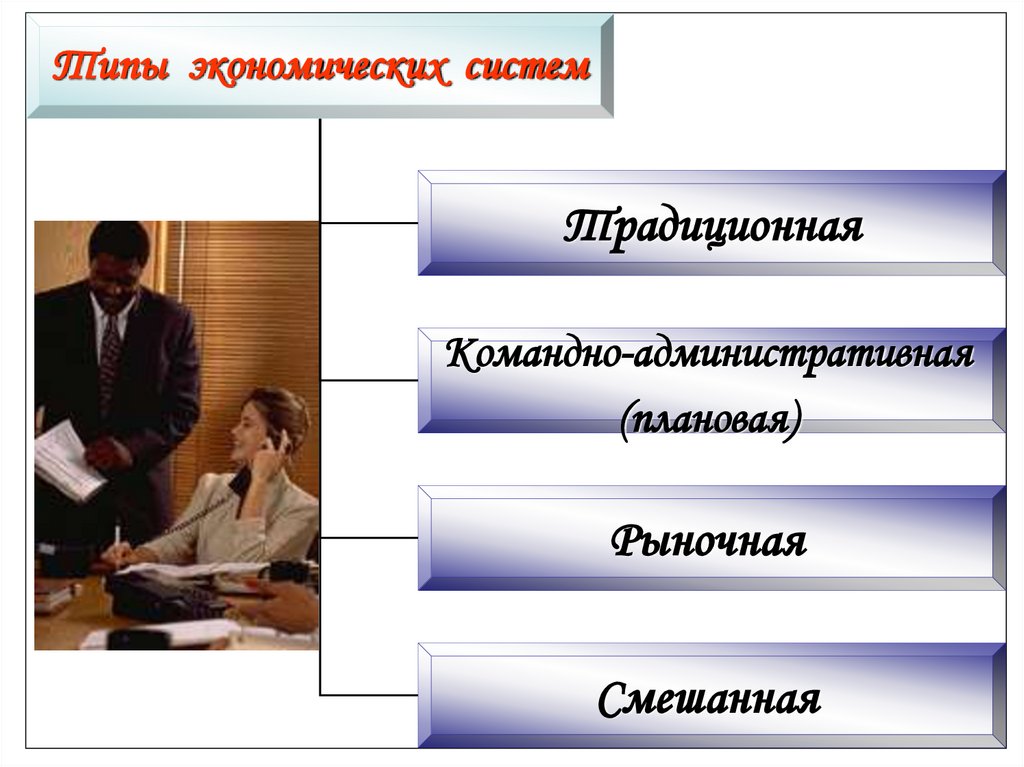 Типы экономических систем

Традиционная

Командно-административная (плановая)

Рыночная

Смешанная